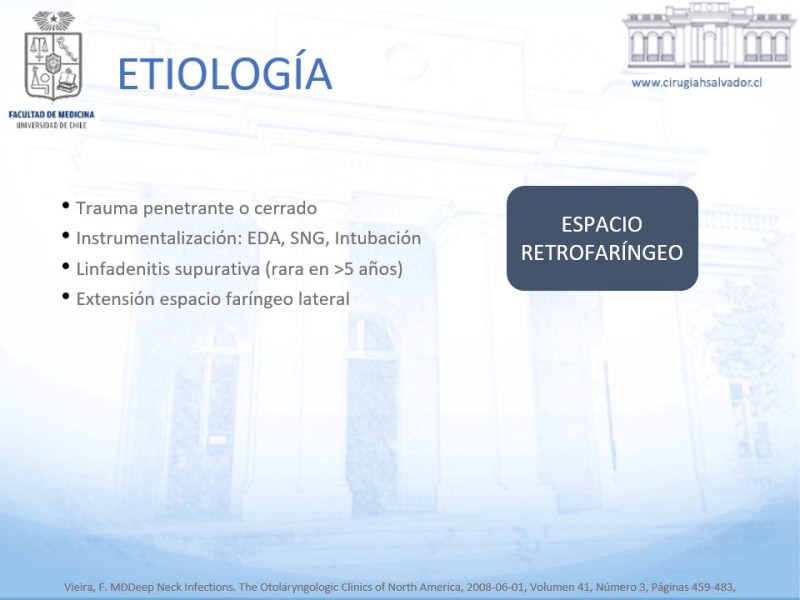 FACULTAD DE MEDICINA
UNIVERSIDAD DE CHILE

ETIOLOGÍA

www.cirugiahsalvador.cl

• Trauma penetrante o cerrado
• Instrumentalización: EDA, SNG, Intubación
• Linfadenitis supurativa (rara en >5 años)
• Extensión espacio faríngeo lateral

ESPACIO RETROFARÍNGEO

Vieira, F. MDDeep Neck Infections. The Otolaryngologic Clinics of North America, 2008-06-01, Volumen 41, Número 3, Páginas 459-483,